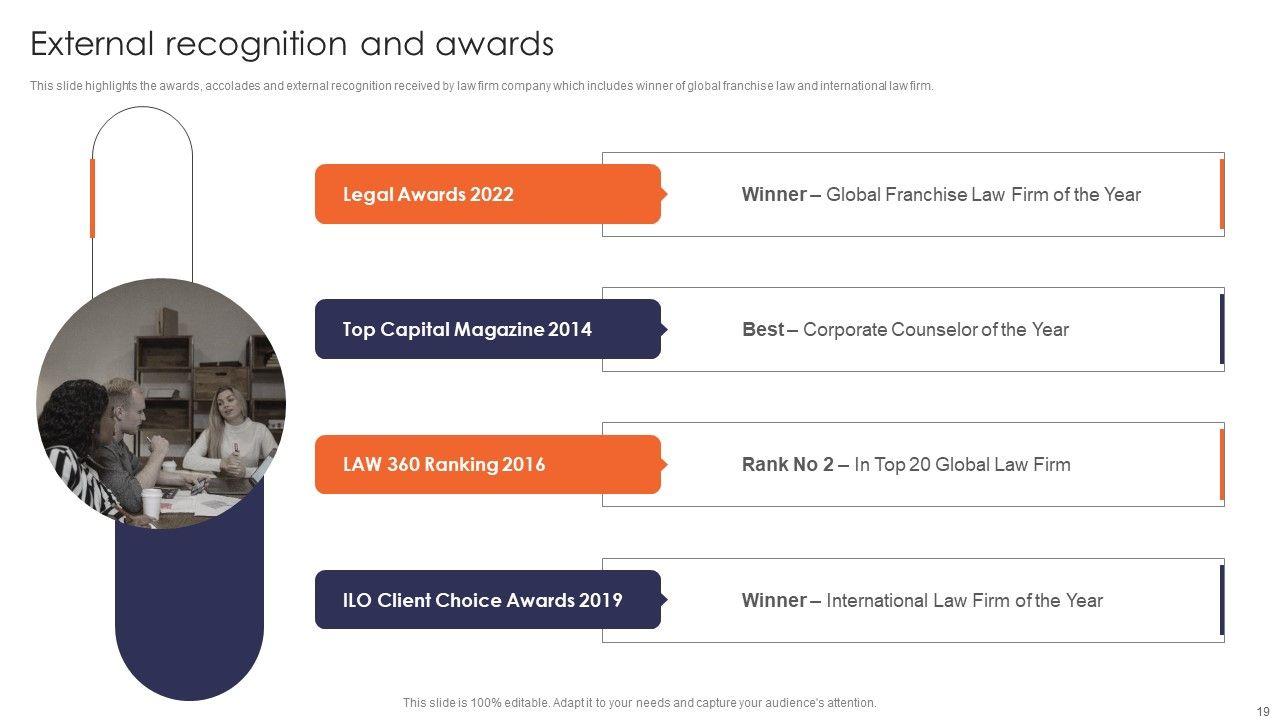 External recognition and awards

This slide highlights the awards, accolades and external recognition received by law firm company which includes winner of global franchise law and international law firm.

Legal Awards 2022

Winner – Global Franchise Law Firm of the Year

Top Capital Magazine 2014

Best – Corporate Counselor of the Year

LAW 360 Ranking 2016

Rank No 2 – In Top 20 Global Law Firm

ILO Client Choice Awards 2019

Winner – International Law Firm of the Year

This slide is 100% editable. Adapt it to your needs and capture your audience's attention.

19